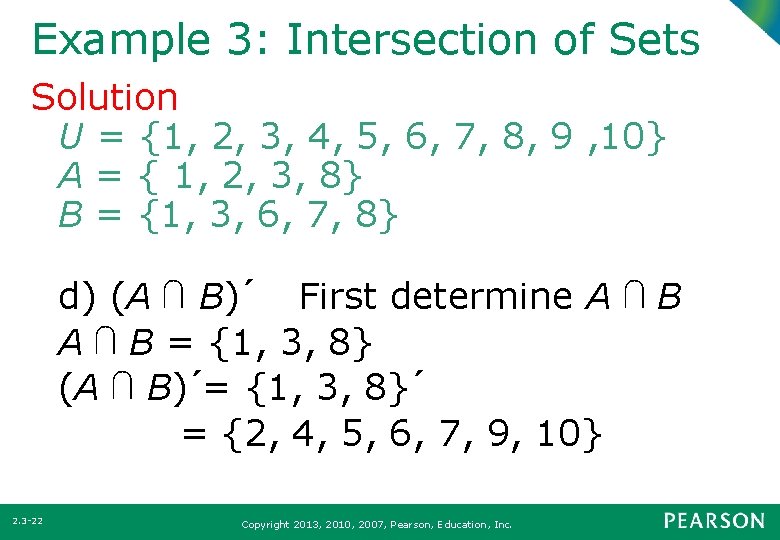 Example 3: Intersection of Sets

Solution

$U = \{1, 2, 3, 4, 5, 6, 7, 8, 9 ,10\}$
$A = \{ 1, 2, 3, 8\}$
$B = \{1, 3, 6, 7, 8\}$

d) $(A \cap B)'$ First determine $A \cap B$
$A \cap B = \{1, 3, 8\}$
$(A \cap B)' = \{1, 3, 8\}'$
$= \{2, 4, 5, 6, 7, 9, 10\}$

2.3-22

Copyright 2013, 2010, 2007, Pearson, Education, Inc.

PEARSON